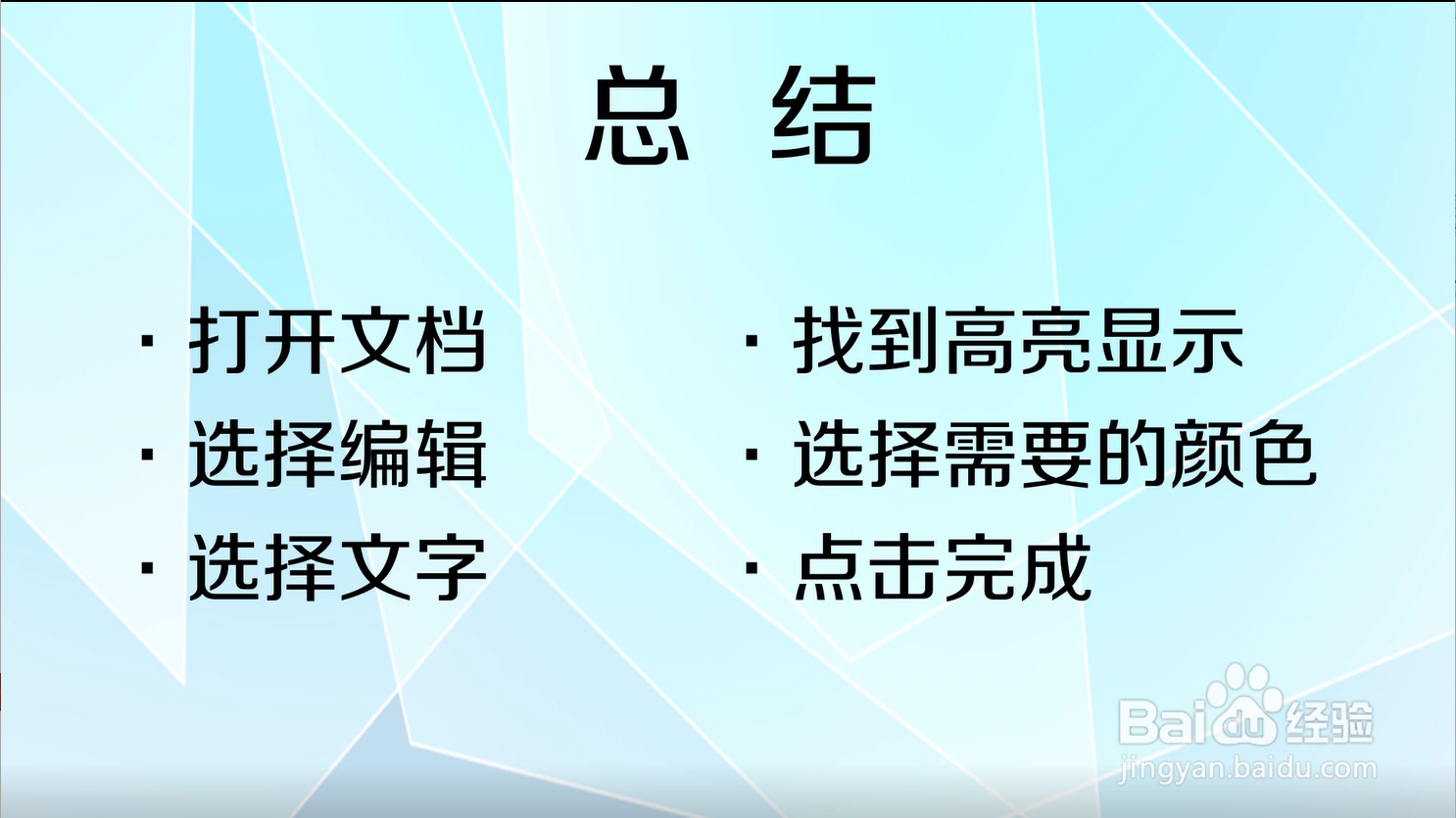 总 结

· 打开文档
· 选择编辑
· 选择文字

· 找到高亮显示
· 选择需要的颜色
· 点击完成

Baidu 经验
jingyan.baidu.com